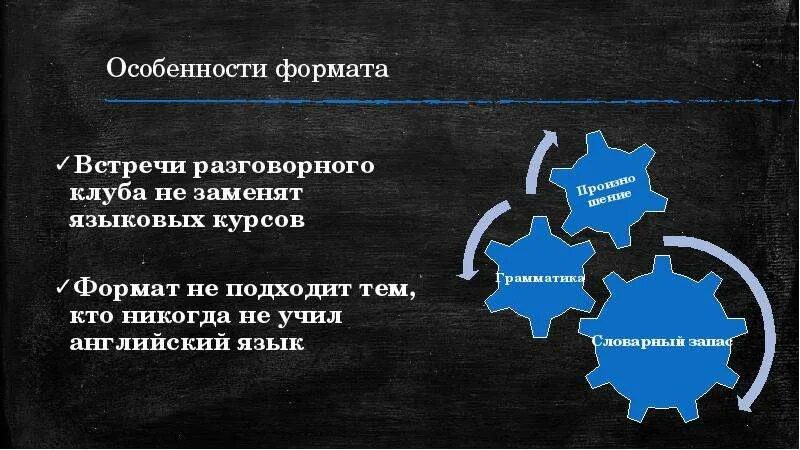 Особенности формата

✓Встречи разговорного клуба не заменят языковых курсов

✓Формат не подходит тем, кто никогда не учил английский язык

Произно шение

Грамматика

Словарный запас